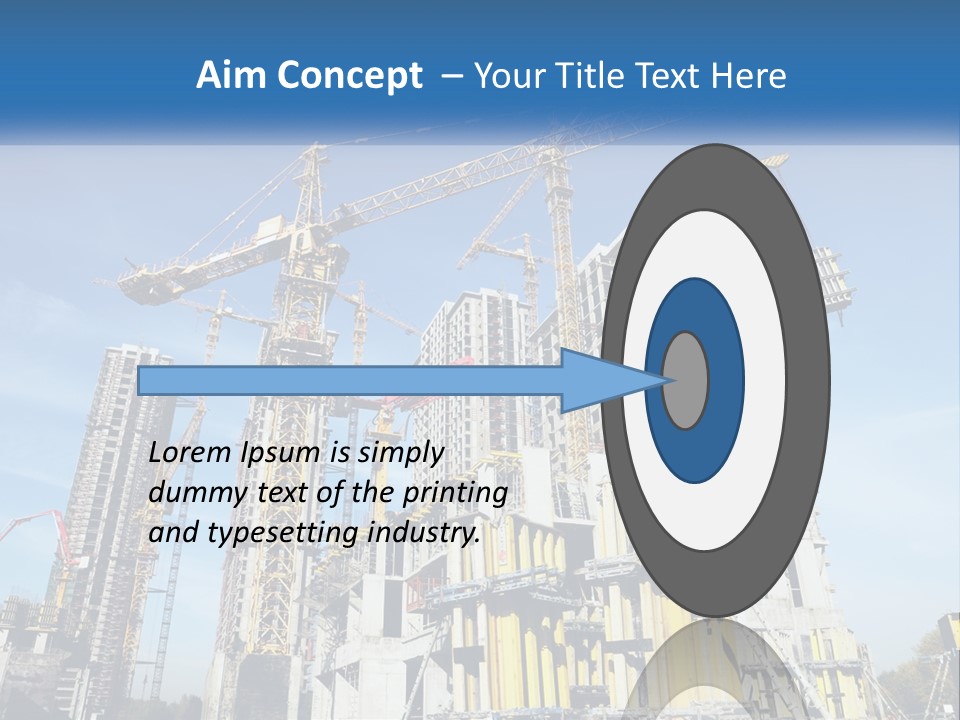 Aim Concept – Your Title Text Here

Lorem Ipsum is simply dummy text of the printing and typesetting industry.